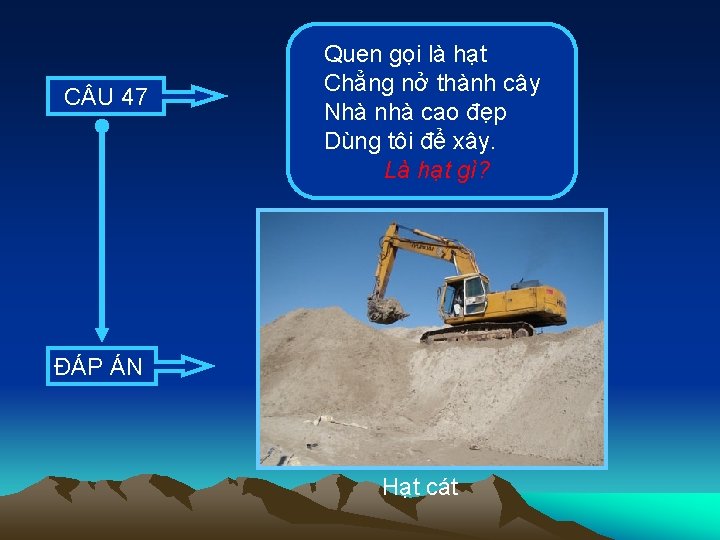 CÂU 47

Quen gọi là hạt
Chẳng nở thành cây
Nhà nhà cao đẹp
Dùng tôi để xây.
Là hạt gì?

ĐÁP ÁN

Hạt cát